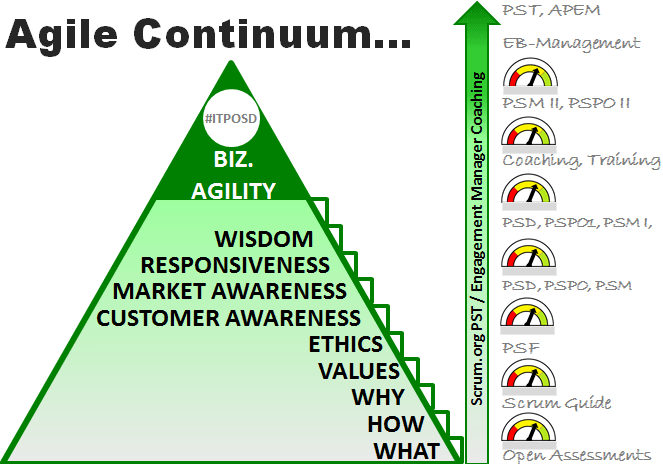 Agile Continuum...

#ITPOSD

BIZ. AGILITY

WISDOM
RESPONSIVENESS
MARKET AWARENESS
CUSTOMER AWARENESS
ETHICS
VALUES
WHY
HOW
WHAT

Scrum.org PST / Engagement Manager Coaching

PST, APEM
EB-Management
PSM II, PSPO II
Coaching, Training
PSD, PSPO1, PSM I,
PSD, PSPO, PSM
PSF
Scrum Guide
Open Assessments